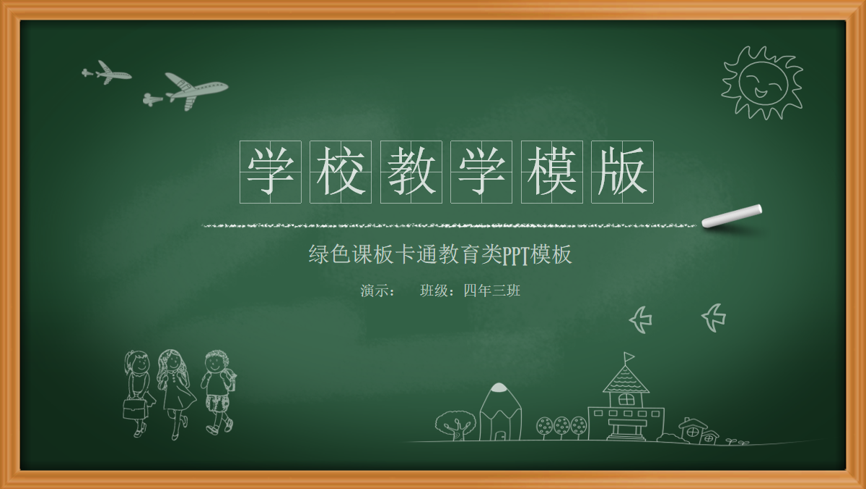 学校教学模版

绿色课板卡通教育类PPT模板

演示：　班级：四年三班